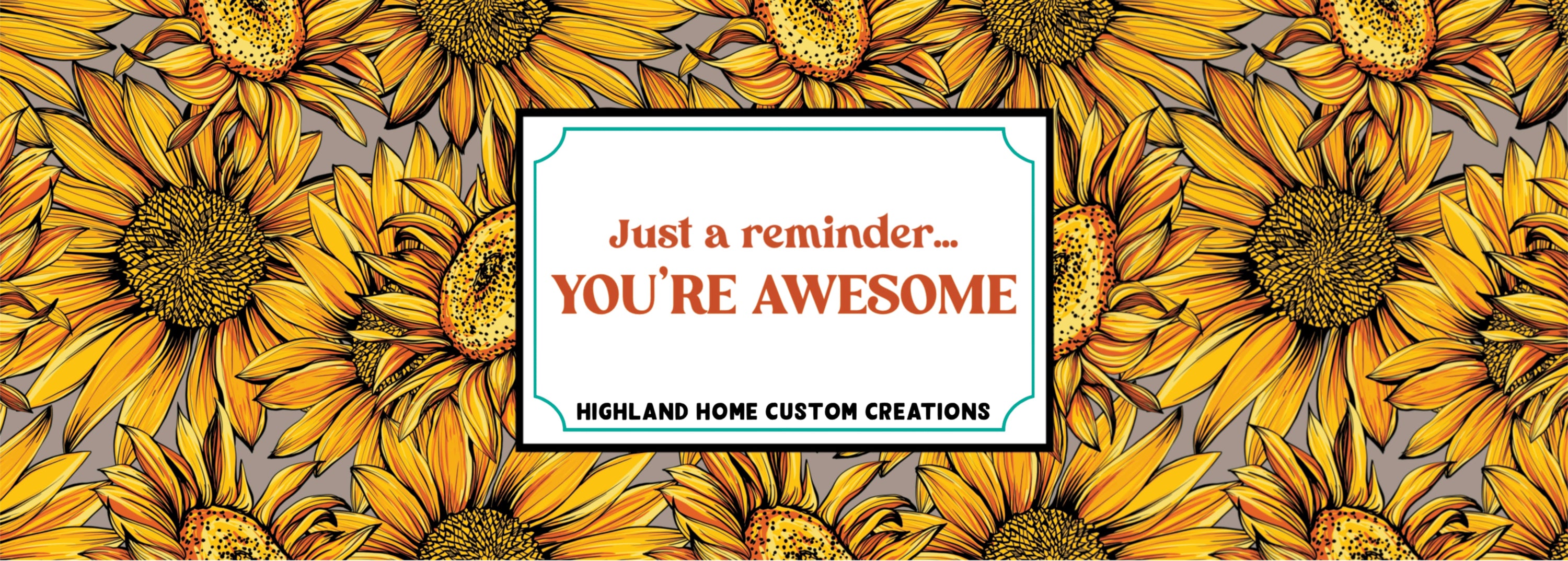 Just a reminder...
YOU'RE AWESOME

HIGHLAND HOME CUSTOM CREATIONS